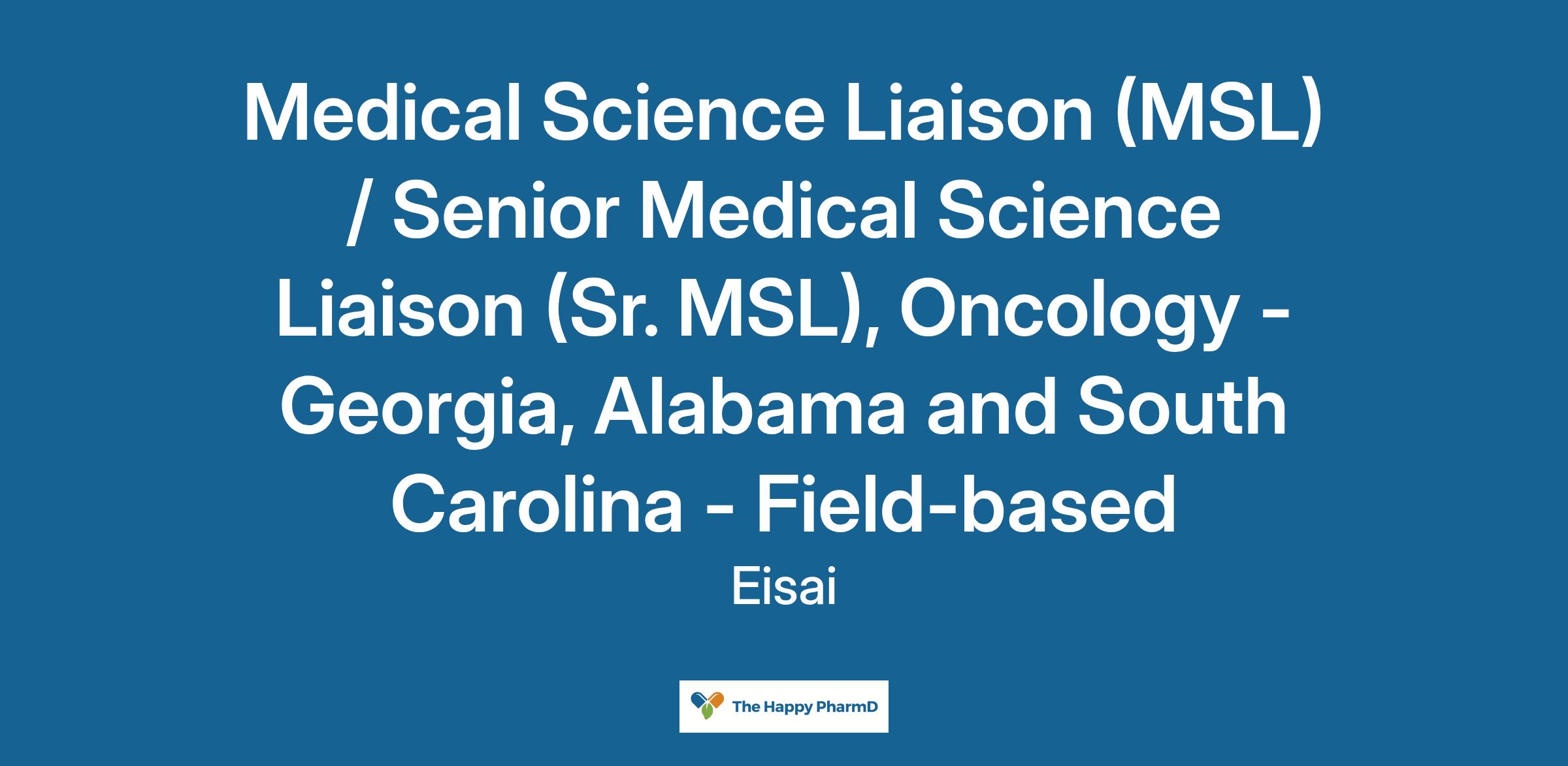 Medical Science Liaison (MSL) / Senior Medical Science Liaison (Sr. MSL), Oncology - Georgia, Alabama and South Carolina - Field-based

Eisai

The Happy PharmD